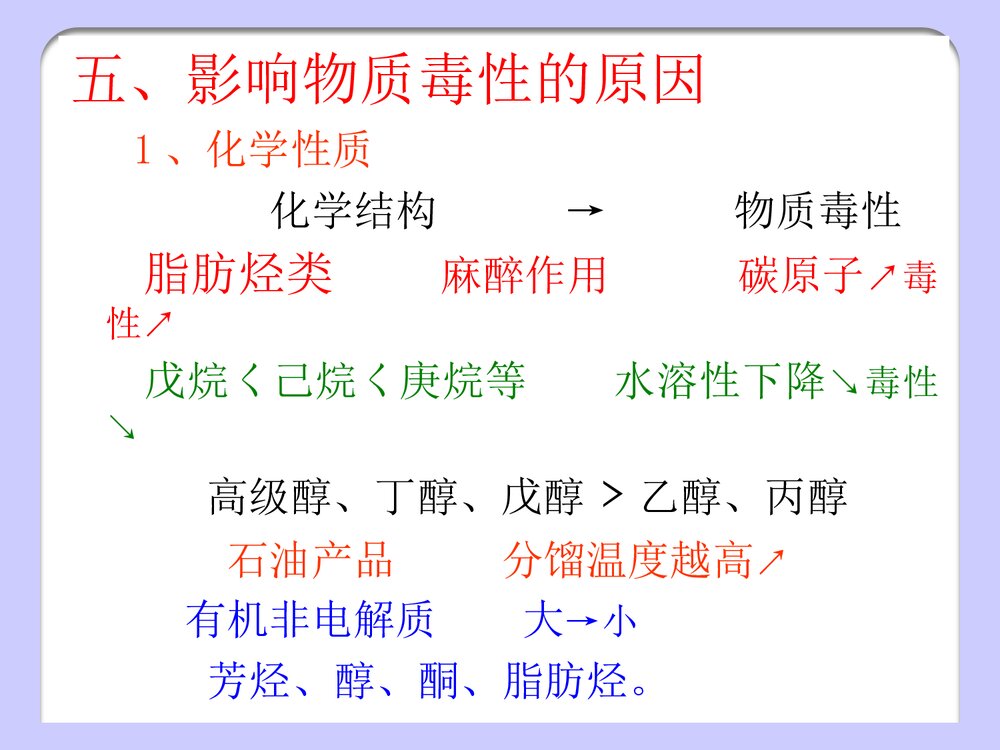 五、影响物质毒性的原因

1、化学性质

化学结构 → 物质毒性

脂肪烃类 麻醉作用 碳原子↗毒性↗

戊烷＜己烷＜庚烷等 水溶性下降↘毒性↘

高级醇、丁醇、戊醇 > 乙醇、丙醇

石油产品 分馏温度越高↗

有机非电解质 大→小

芳烃、醇、酮、脂肪烃。